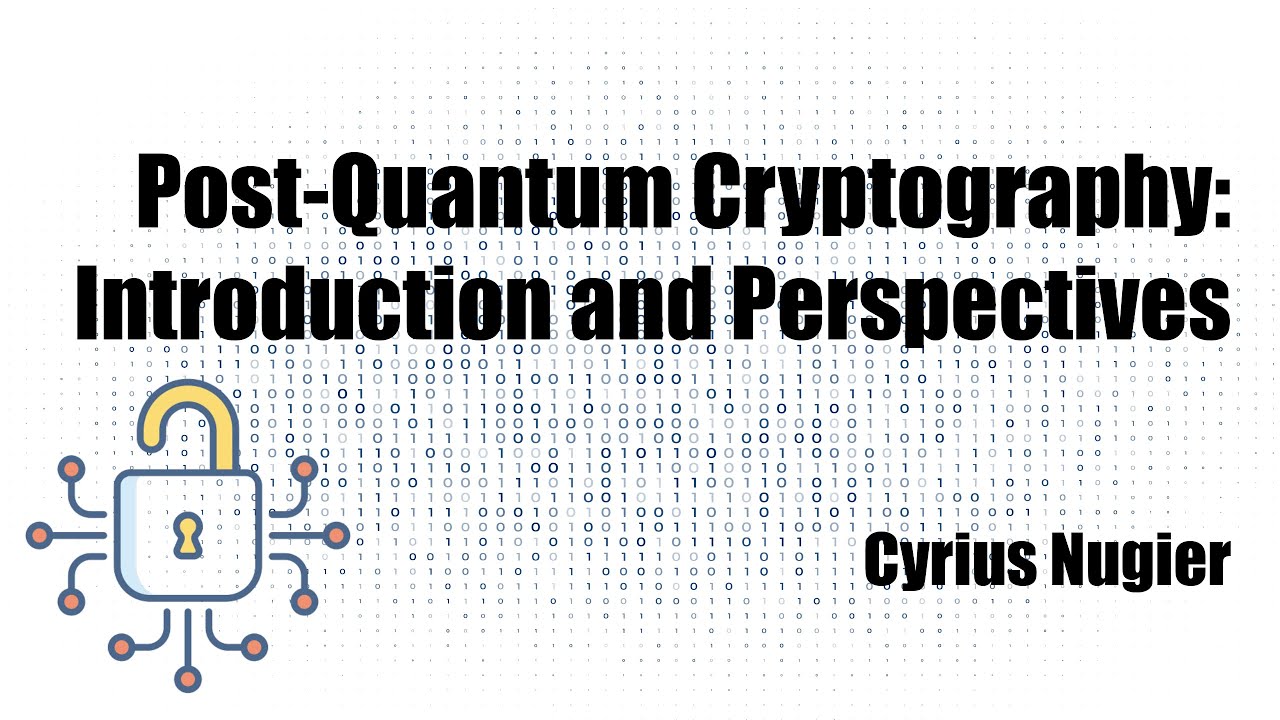 Post-Quantum Cryptography: Introduction and Perspectives

Cyrius Nugier